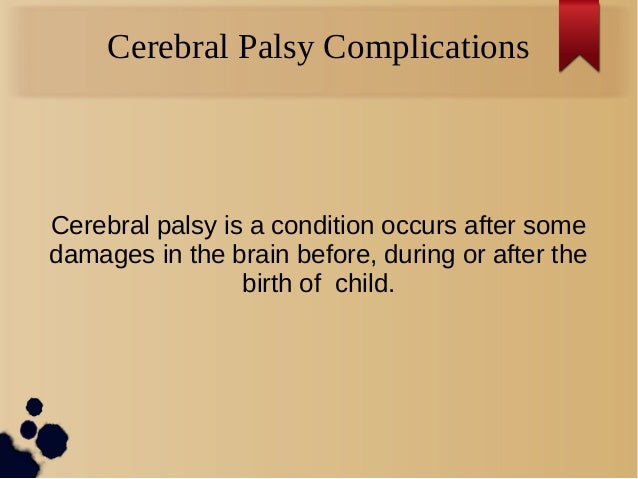 Cerebral Palsy Complications

Cerebral palsy is a condition occurs after some damages in the brain before, during or after the birth of  child.